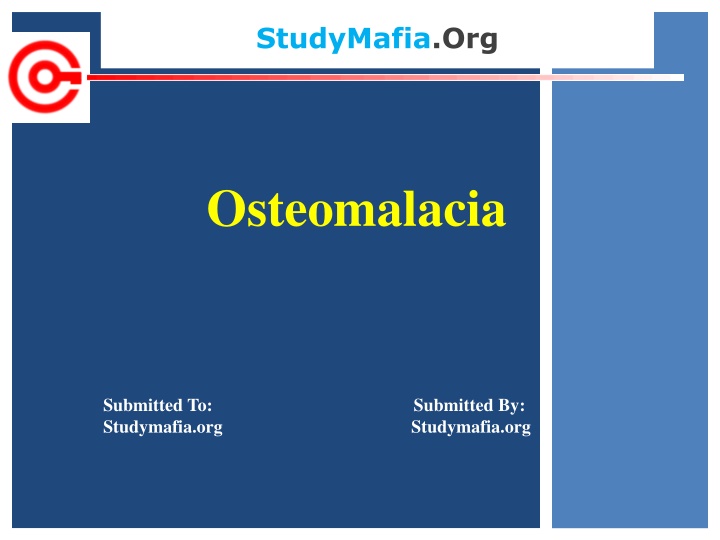 StudyMafia.Org

Osteomalacia

Submitted To:
Studymafia.org

Submitted By:
Studymafia.org